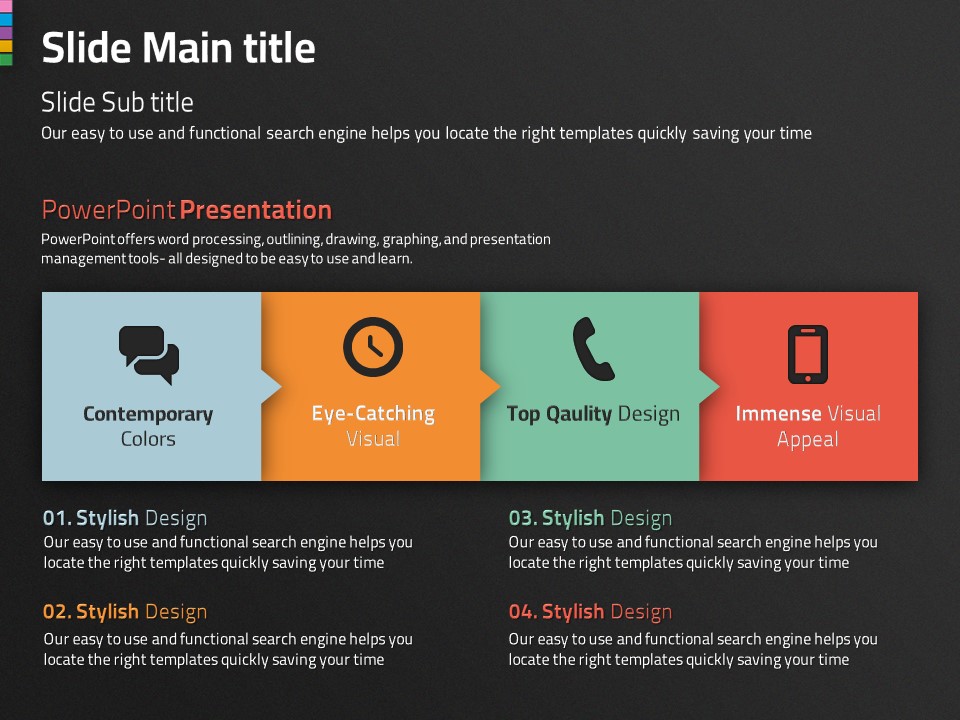 Slide Main title

Slide Sub title

Our easy to use and functional search engine helps you locate the right templates quickly saving your time

PowerPoint Presentation

PowerPoint offers word processing, outlining, drawing, graphing, and presentation management tools- all designed to be easy to use and learn.

Contemporary Colors

Eye-Catching Visual

Top Qaulity Design

Immense Visual Appeal

01. Stylish Design
Our easy to use and functional search engine helps you locate the right templates quickly saving your time

02. Stylish Design
Our easy to use and functional search engine helps you locate the right templates quickly saving your time

03. Stylish Design
Our easy to use and functional search engine helps you locate the right templates quickly saving your time

04. Stylish Design
Our easy to use and functional search engine helps you locate the right templates quickly saving your time